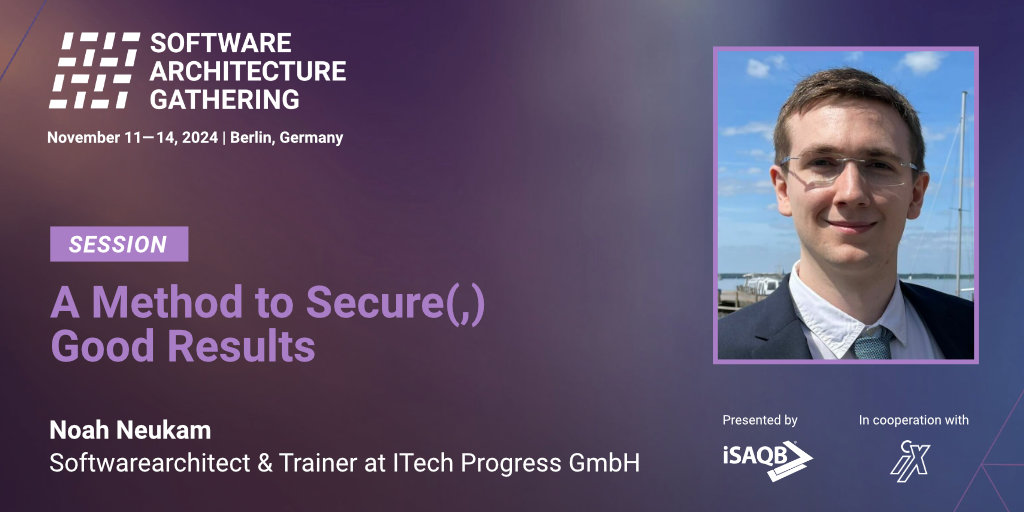 SOFTWARE ARCHITECTURE GATHERING

November 11—14, 2024 | Berlin, Germany

SESSION

A Method to Secure(,) Good Results

Noah Neukam

Softwarearchitect & Trainer at ITech Progress GmbH

Presented by

iSAQB

In cooperation with

iX